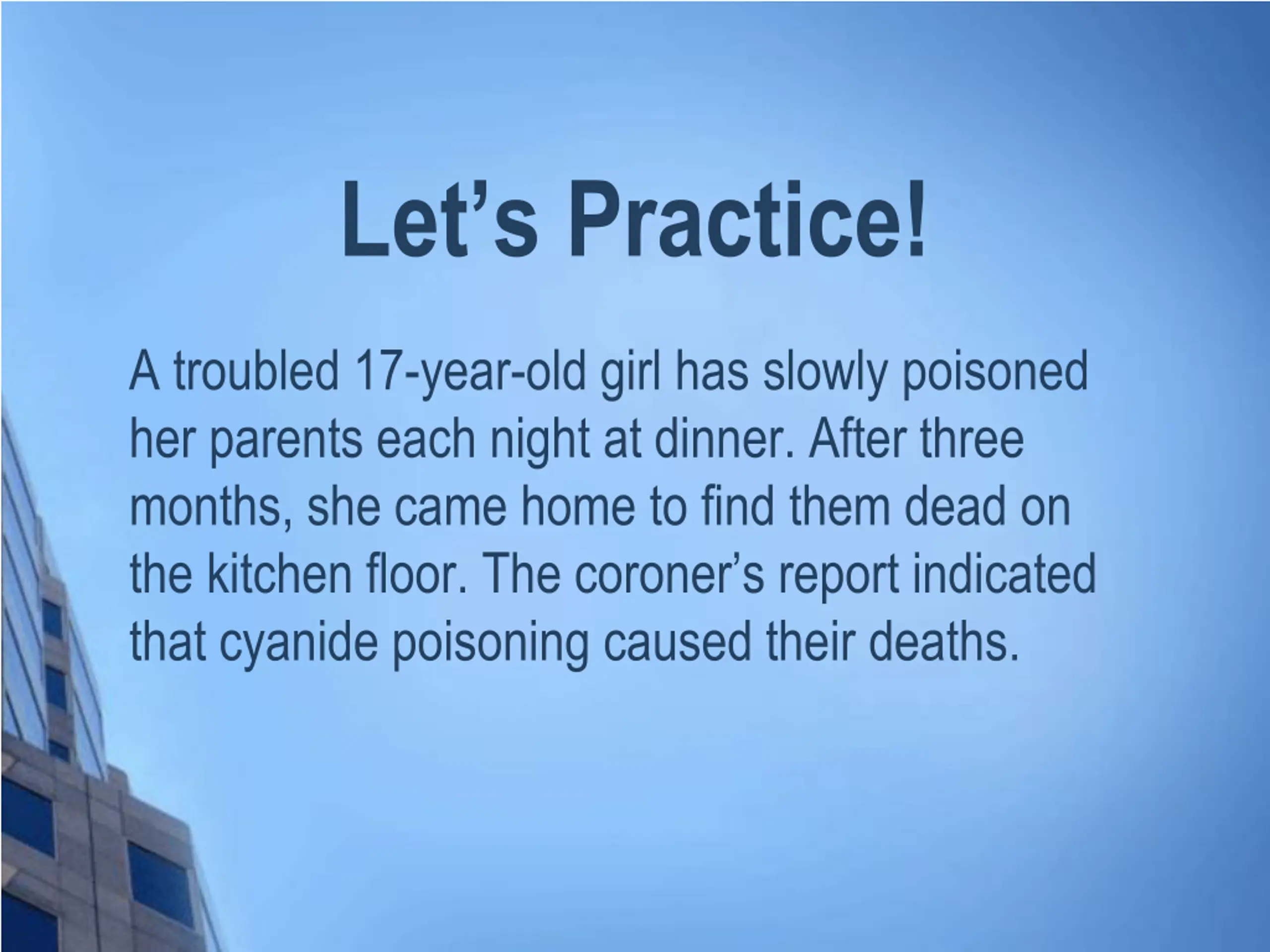 Let’s Practice!

A troubled 17-year-old girl has slowly poisoned her parents each night at dinner. After three months, she came home to find them dead on the kitchen floor. The coroner’s report indicated that cyanide poisoning caused their deaths.